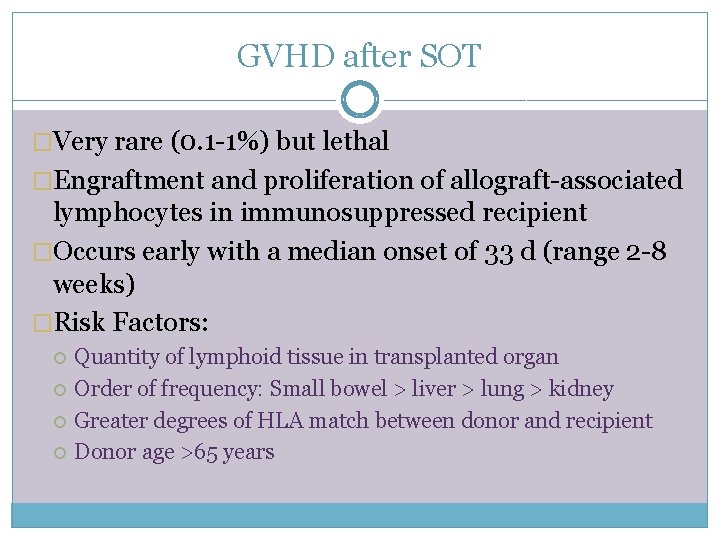 GVHD after SOT

Very rare (0.1-1%) but lethal

Engraftment and proliferation of allograft-associated lymphocytes in immunosuppressed recipient

Occurs early with a median onset of 33 d (range 2-8 weeks)

Risk Factors:

Quantity of lymphoid tissue in transplanted organ

Order of frequency: Small bowel > liver > lung > kidney

Greater degrees of HLA match between donor and recipient

Donor age >65 years